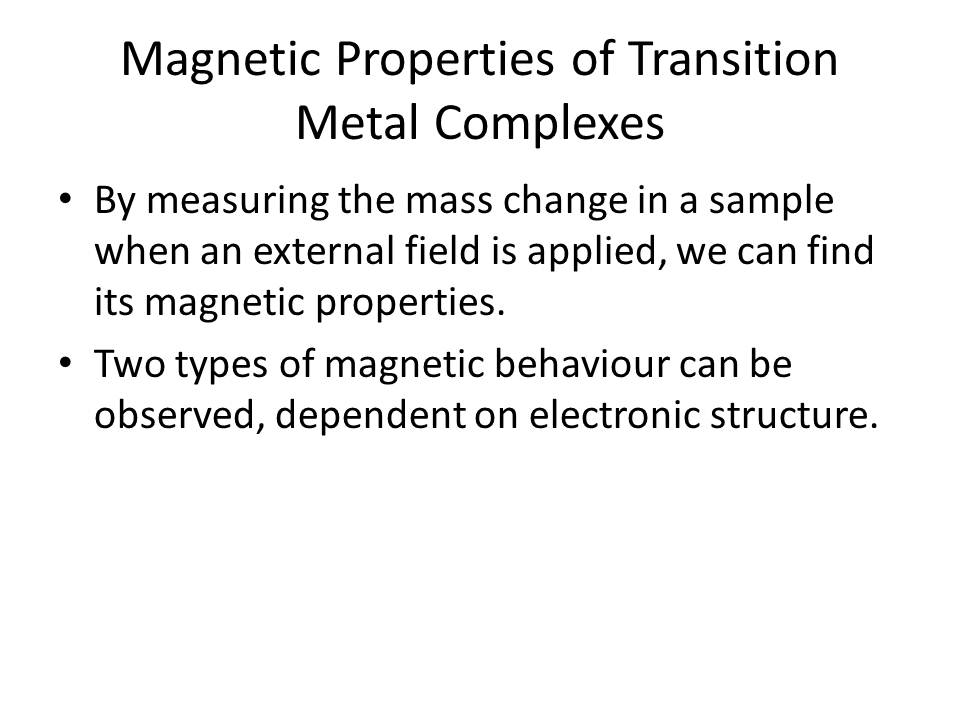 Magnetic Properties of Transition Metal Complexes

• By measuring the mass change in a sample when an external field is applied, we can find its magnetic properties.

• Two types of magnetic behaviour can be observed, dependent on electronic structure.